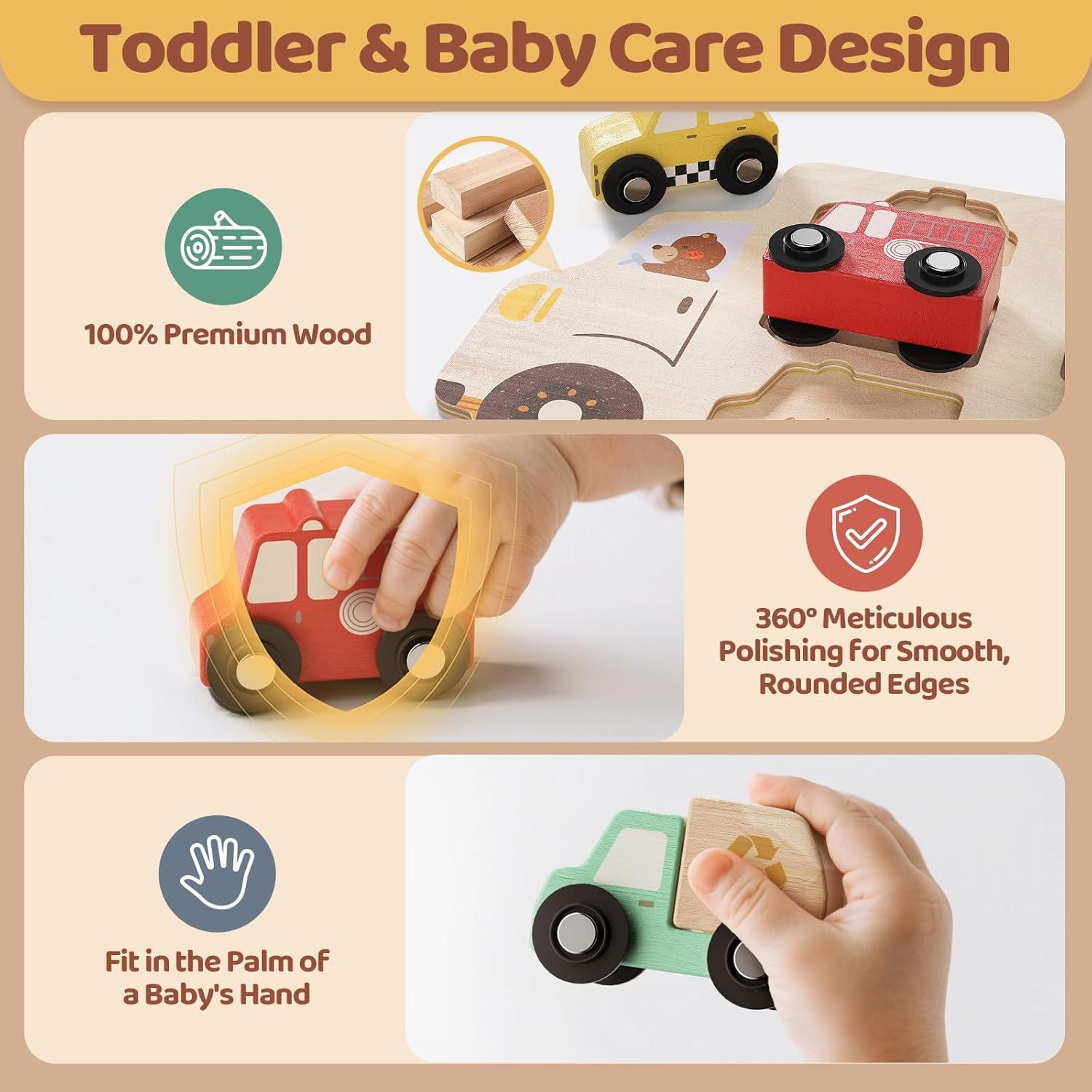 Toddler & Baby Care Design

100% Premium Wood

360° Meticulous Polishing for Smooth, Rounded Edges

Fit in the Palm of a Baby's Hand